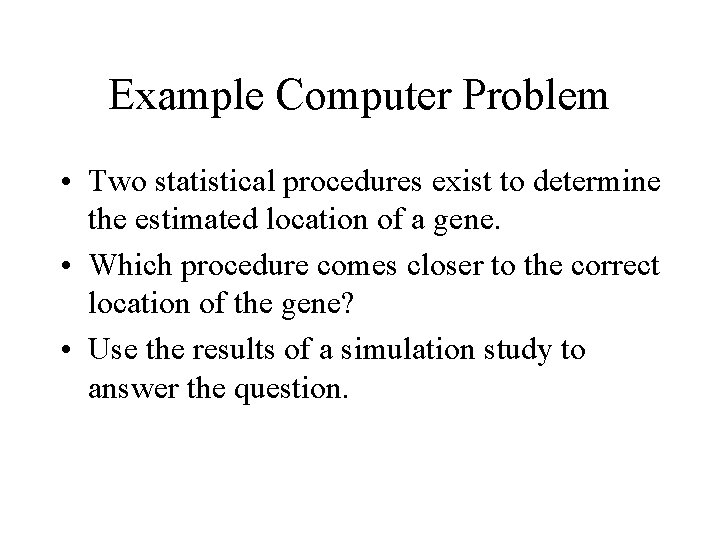 Example Computer Problem

• Two statistical procedures exist to determine the estimated location of a gene.

• Which procedure comes closer to the correct location of the gene?

• Use the results of a simulation study to answer the question.